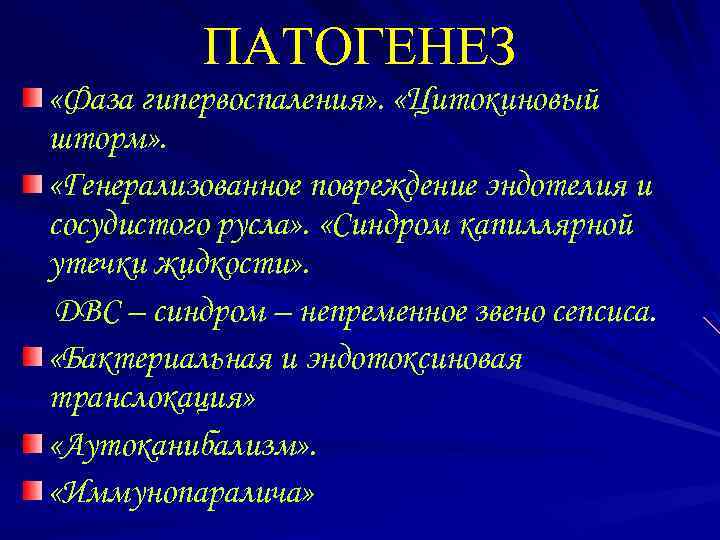 ПАТОГЕНЕЗ

«Фаза гипервоспаления». «Цитокиновый шторм».

«Генерализованное повреждение эндотелия и сосудистого русла». «Синдром капиллярной утечки жидкости».

ДВС – синдром – непременное звено сепсиса.

«Бактериальная и эндотоксиновая транслокация»

«Аутоканибализм».

«Иммунопаралича»